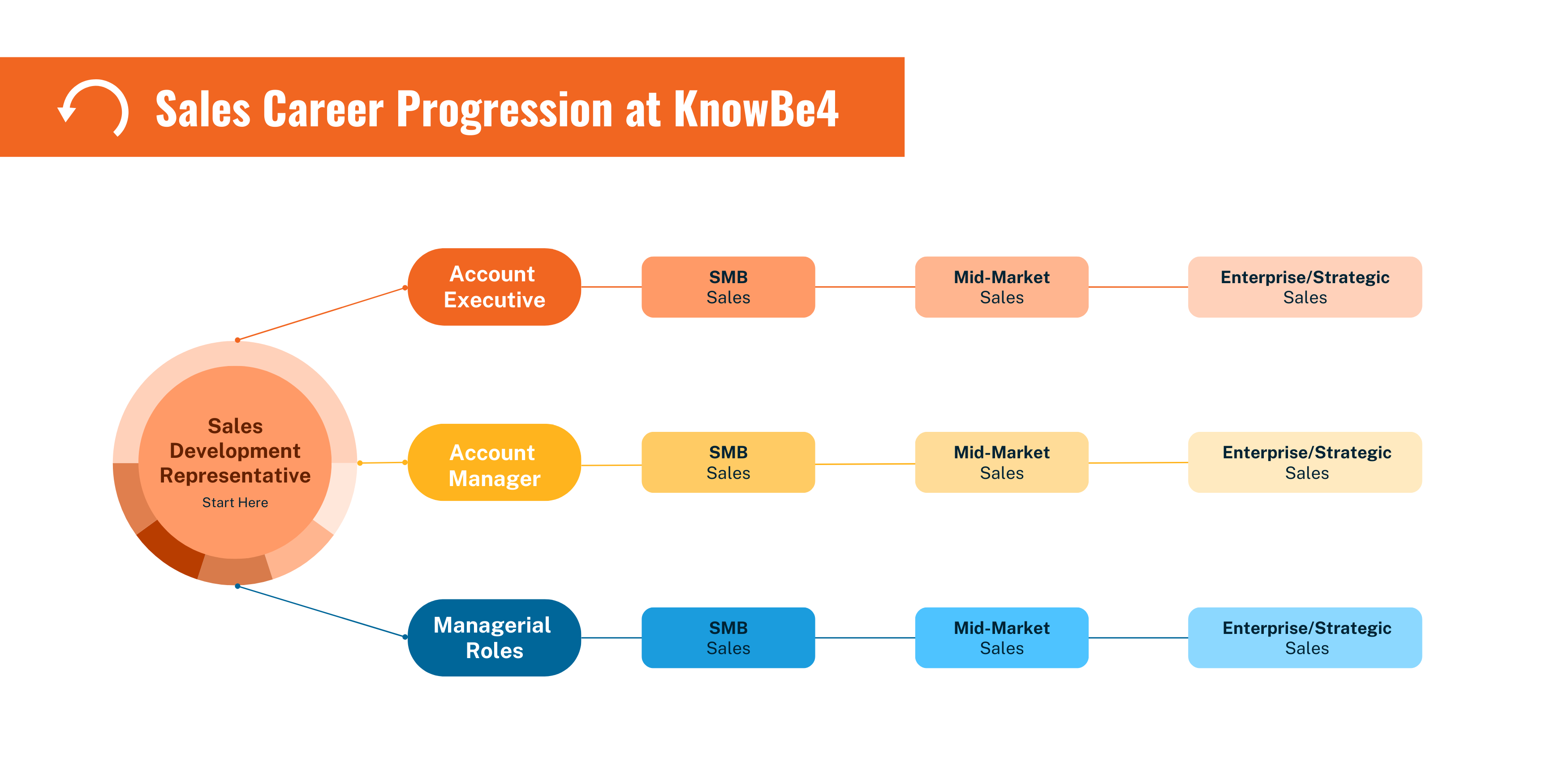 Sales Career Progression at KnowBe4

Sales Development Representative
Start Here

Account Executive

SMB Sales

Mid-Market Sales

Enterprise/Strategic Sales

Account Manager

SMB Sales

Mid-Market Sales

Enterprise/Strategic Sales

Managerial Roles

SMB Sales

Mid-Market Sales

Enterprise/Strategic Sales